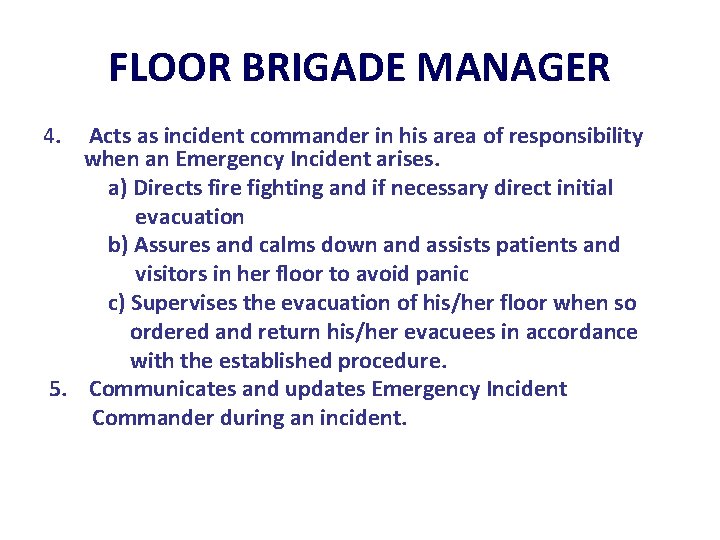 FLOOR BRIGADE MANAGER

4. Acts as incident commander in his area of responsibility when an Emergency Incident arises.

a) Directs fire fighting and if necessary direct initial evacuation

b) Assures and calms down and assists patients and visitors in her floor to avoid panic

c) Supervises the evacuation of his/her floor when so ordered and return his/her evacuees in accordance with the established procedure.

5. Communicates and updates Emergency Incident Commander during an incident.